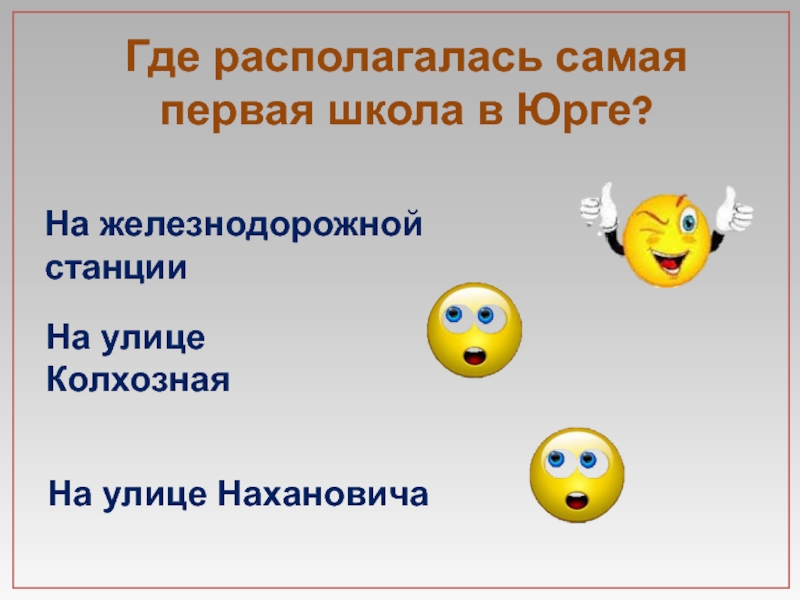 Где располагалась самая первая школа в Юрге?

На железнодорожной станции

На улице Колхозная

На улице Нахановича